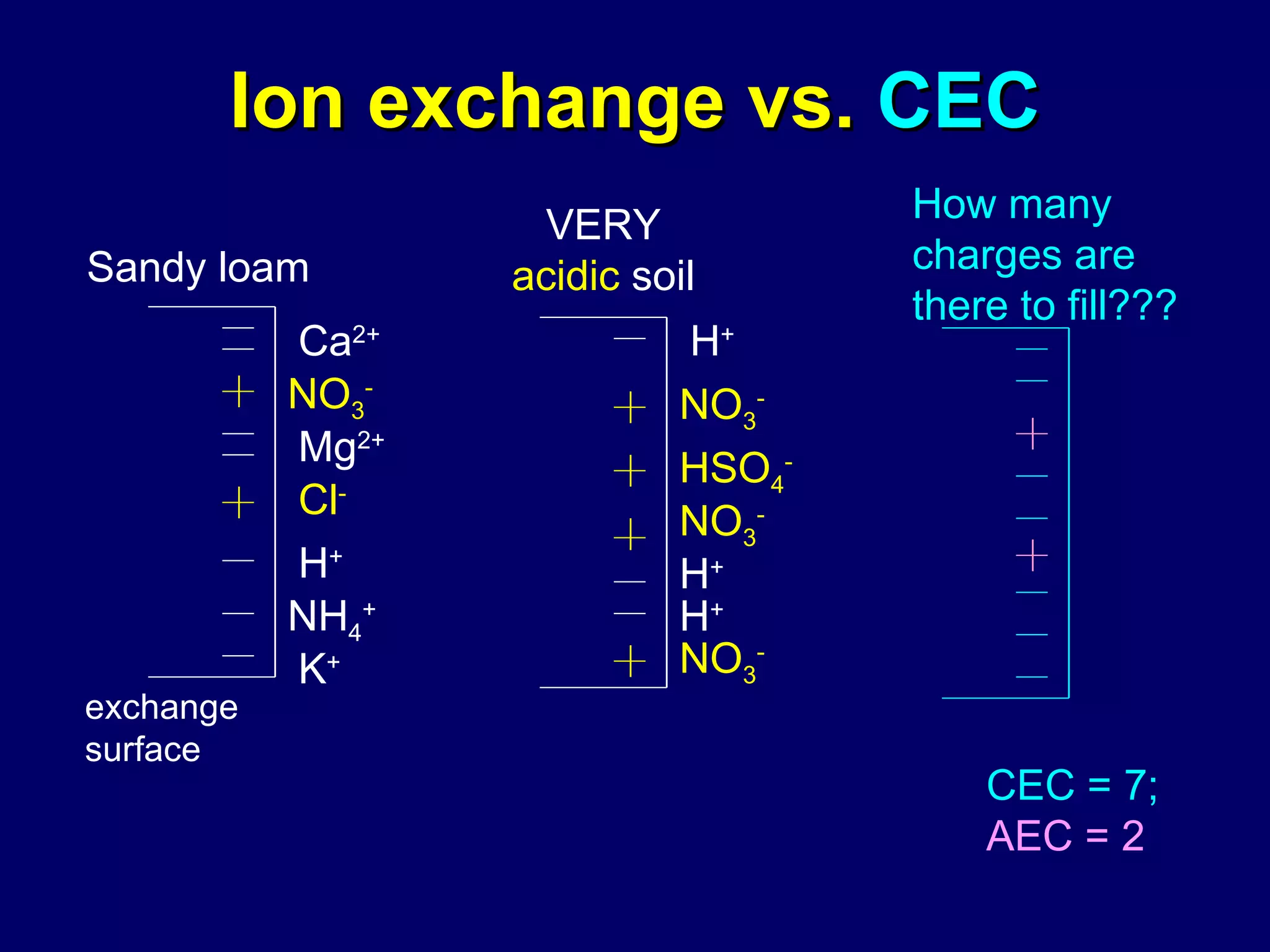 Ion exchange vs. CEC

Sandy loam

$Ca^{2+}$
$NO_3^-$
$Mg^{2+}$
$Cl^-$
$H^+$
$NH_4^+$
$K^+$

exchange surface

VERY acidic soil

$H^+$
$NO_3^-$
$HSO_4^-$
$NO_3^-$
$H^+$
$H^+$
$NO_3^-$

How many charges are there to fill???

CEC = 7;
AEC = 2